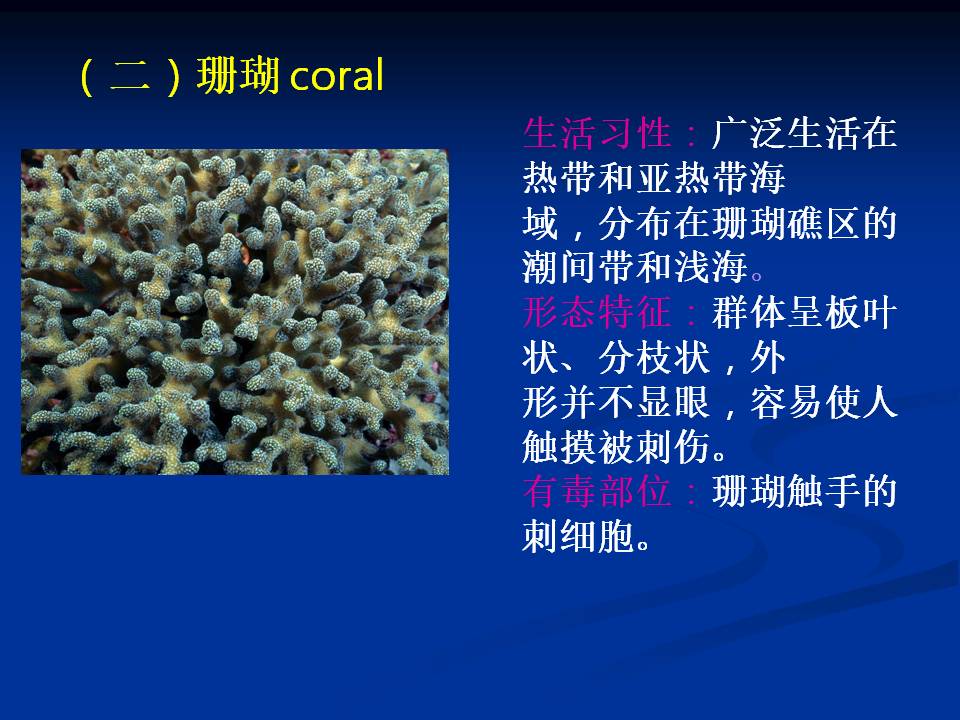 （二）珊瑚 coral

生活习性：广泛生活在热带和亚热带海域，分布在珊瑚礁区的潮间带和浅海。

形态特征：群体呈板叶状、分枝状，外形并不显眼，容易使人触摸被刺伤。

有毒部位：珊瑚触手的刺细胞。